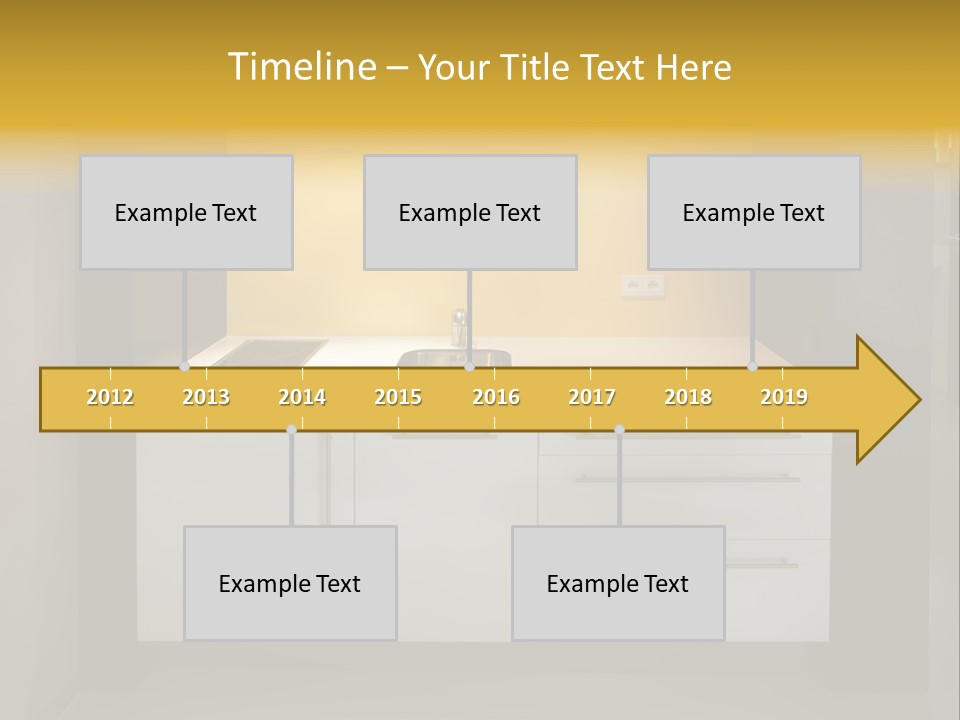 Timeline – Your Title Text Here

Example Text

Example Text

Example Text

2012 2013 2014 2015 2016 2017 2018 2019

Example Text

Example Text